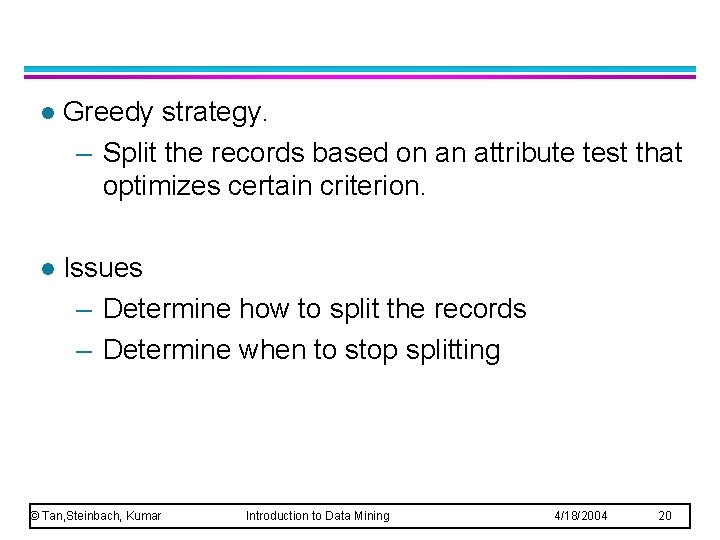 ● Greedy strategy.
– Split the records based on an attribute test that optimizes certain criterion.

● Issues
– Determine how to split the records
– Determine when to stop splitting

© Tan,Steinbach, Kumar Introduction to Data Mining 4/18/2004 20